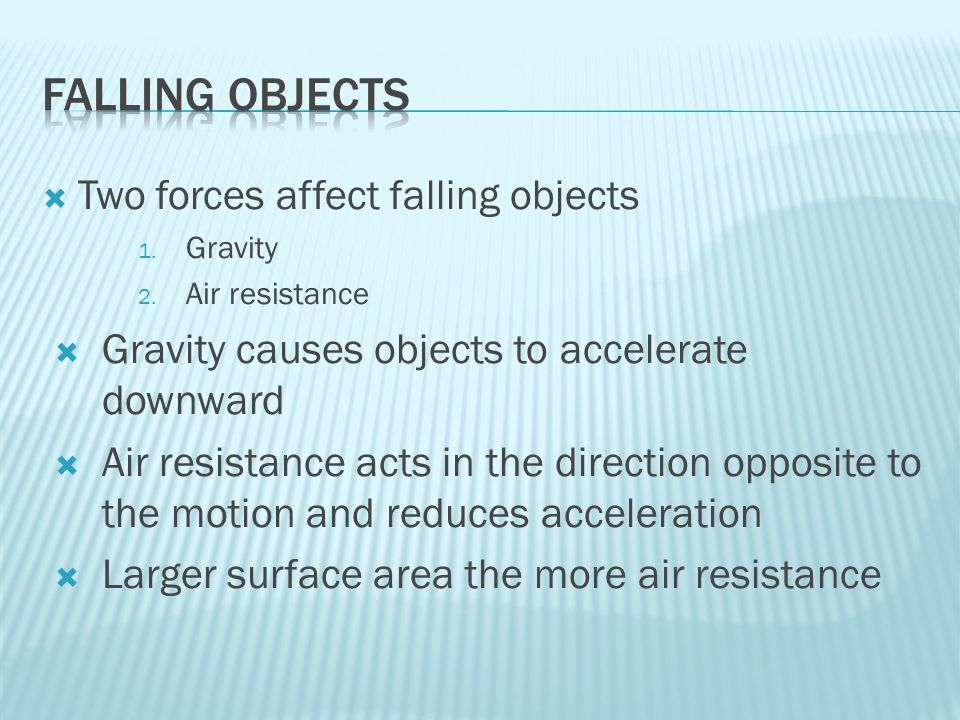 FALLING OBJECTS

Two forces affect falling objects

1. Gravity
2. Air resistance

Gravity causes objects to accelerate downward

Air resistance acts in the direction opposite to the motion and reduces acceleration

Larger surface area the more air resistance